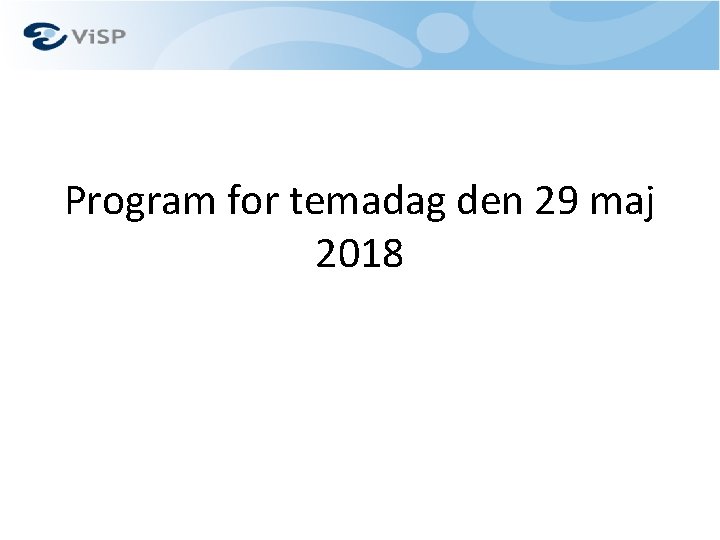 ViSP

Program for temadag den 29 maj 2018